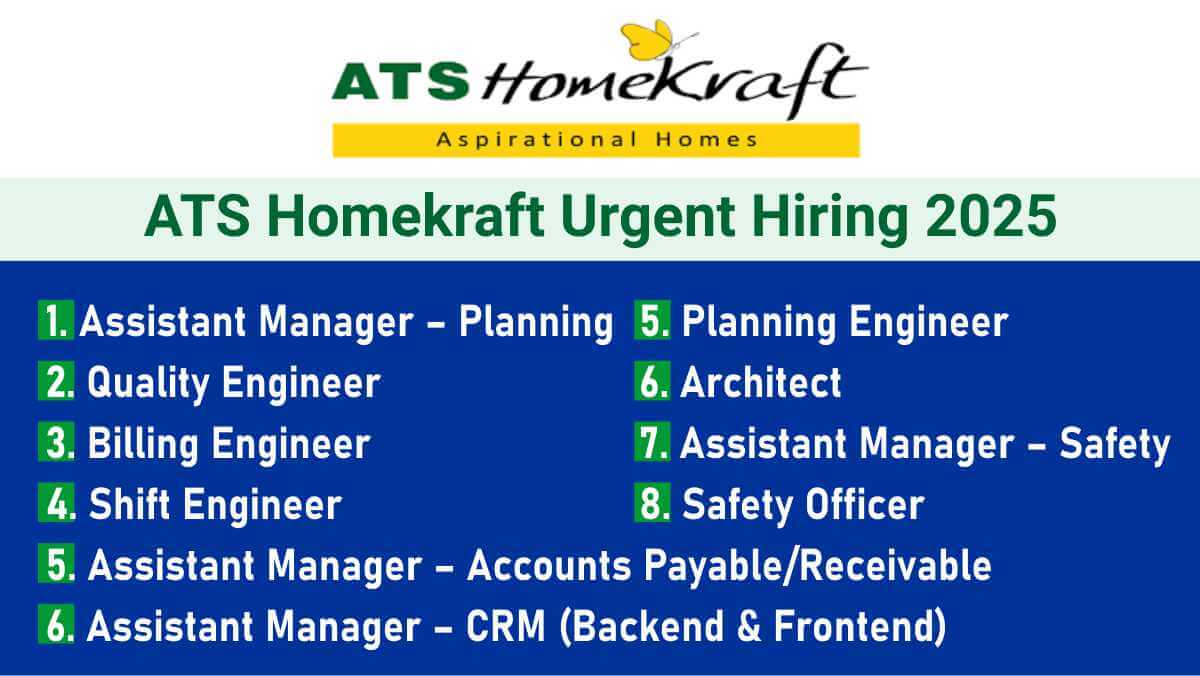 ATS HomeKraft
Aspirational Homes

ATS Homekraft Urgent Hiring 2025

1. Assistant Manager – Planning
2. Quality Engineer
3. Billing Engineer
4. Shift Engineer

5. Planning Engineer
6. Architect
7. Assistant Manager – Safety
8. Safety Officer

5. Assistant Manager – Accounts Payable/Receivable
6. Assistant Manager – CRM (Backend & Frontend)